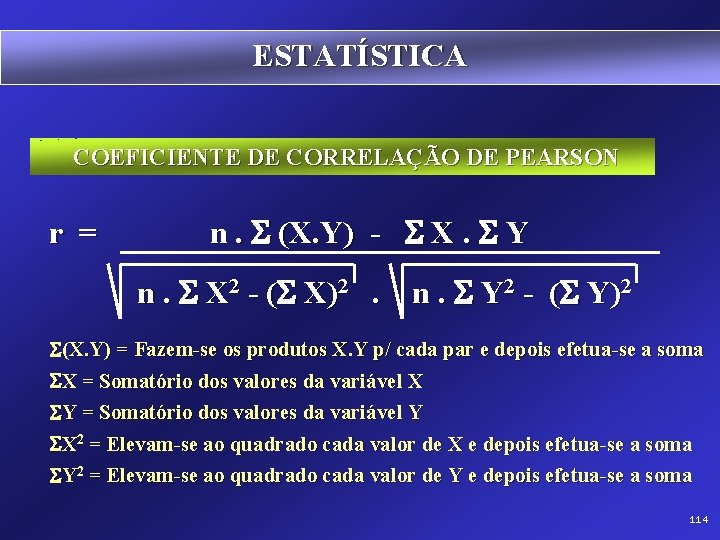 ESTATÍSTICA

COEFICIENTE DE CORRELAÇÃO DE PEARSON

$r = \frac{n . \Sigma (X.Y) - \Sigma X . \Sigma Y}{\sqrt{n . \Sigma X^2 - (\Sigma X)^2} . \sqrt{n . \Sigma Y^2 - (\Sigma Y)^2}}$

$\Sigma(X.Y)$ = Fazem-se os produtos X.Y p/ cada par e depois efetua-se a soma

$\Sigma X$ = Somatório dos valores da variável X

$\Sigma Y$ = Somatório dos valores da variável Y

$\Sigma X^2$ = Elevam-se ao quadrado cada valor de X e depois efetua-se a soma

$\Sigma Y^2$ = Elevam-se ao quadrado cada valor de Y e depois efetua-se a soma

114